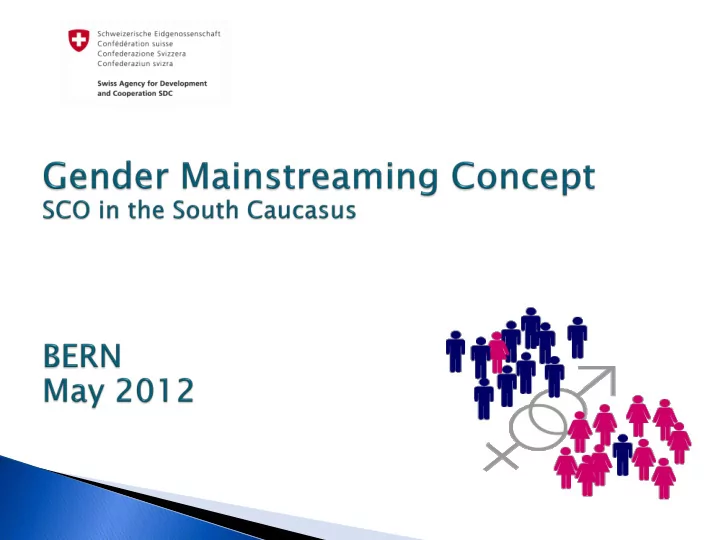 Schweizerische Eidgenossenschaft
Confédération suisse
Confederazione Svizzera
Confederaziun svizra

Swiss Agency for Development and Cooperation SDC

Gender Mainstreaming Concept
SCO in the South Caucasus

BERN
May 2012